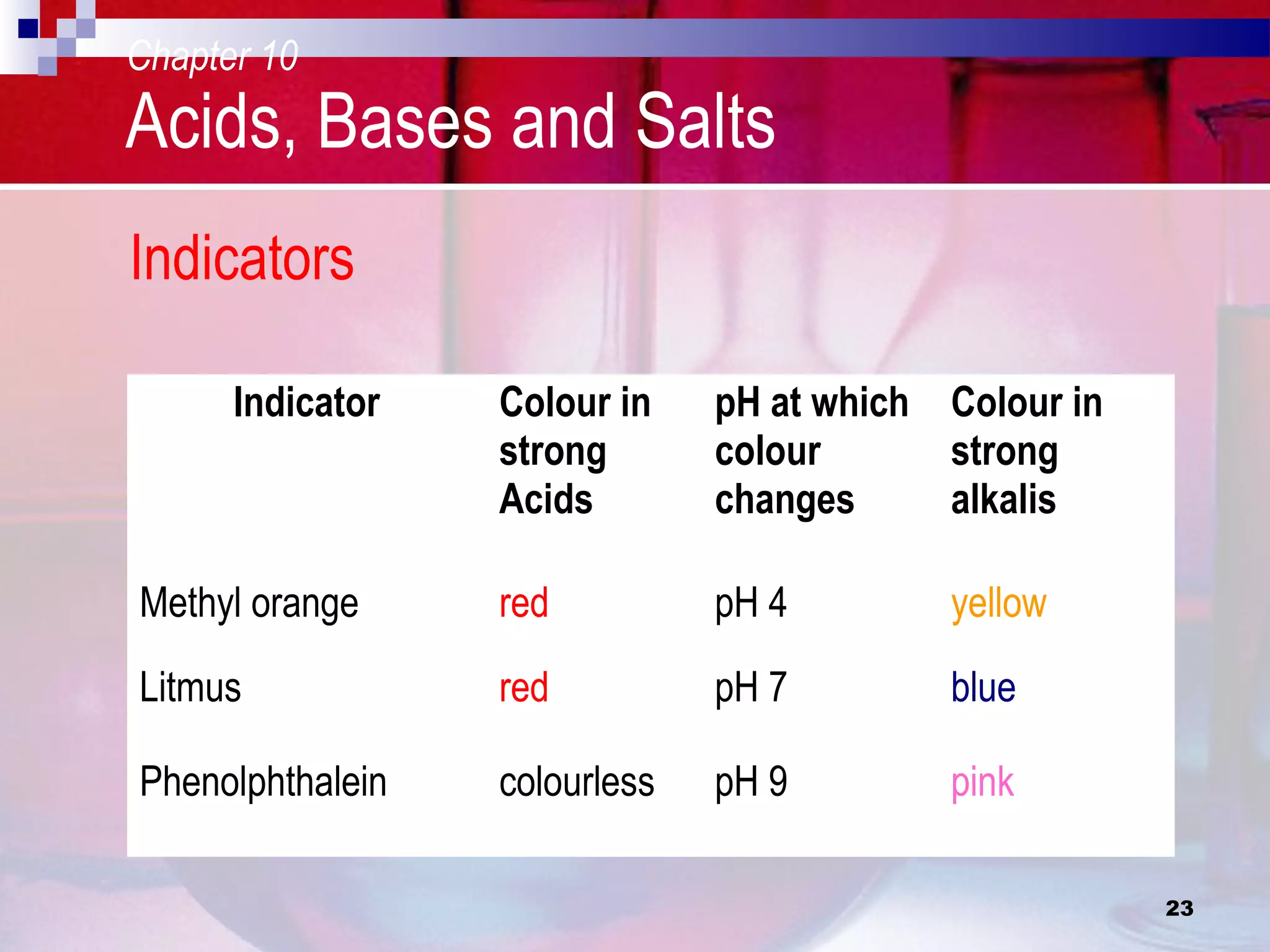 Chapter 10
Acids, Bases and Salts

Indicators

| Indicator | Colour in strong Acids | pH at which colour changes | Colour in strong alkalis |
|---|---|---|---|
| Methyl orange | red | pH 4 | yellow |
| Litmus | red | pH 7 | blue |
| Phenolphthalein | colourless | pH 9 | pink |

23